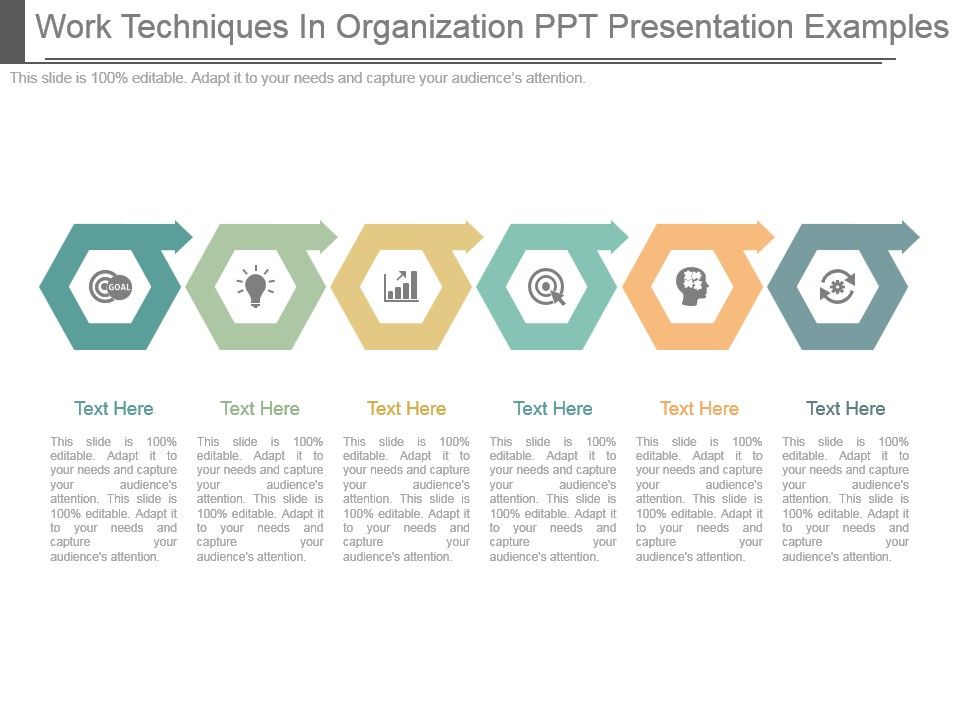 Work Techniques In Organization PPT Presentation Examples

This slide is 100% editable. Adapt it to your needs and capture your audience's attention.

GOAL

Text Here

This slide is 100% editable. Adapt it to your needs and capture your audience's attention. This slide is 100% editable. Adapt it to your needs and capture your audience's attention.

Text Here

This slide is 100% editable. Adapt it to your needs and capture your audience's attention. This slide is 100% editable. Adapt it to your needs and capture your audience's attention.

Text Here

This slide is 100% editable. Adapt it to your needs and capture your audience's attention. This slide is 100% editable. Adapt it to your needs and capture your audience's attention.

Text Here

This slide is 100% editable. Adapt it to your needs and capture your audience's attention. This slide is 100% editable. Adapt it to your needs and capture your audience's attention.

Text Here

This slide is 100% editable. Adapt it to your needs and capture your audience's attention. This slide is 100% editable. Adapt it to your needs and capture your audience's attention.

Text Here

This slide is 100% editable. Adapt it to your needs and capture your audience's attention. This slide is 100% editable. Adapt it to your needs and capture your audience's attention.